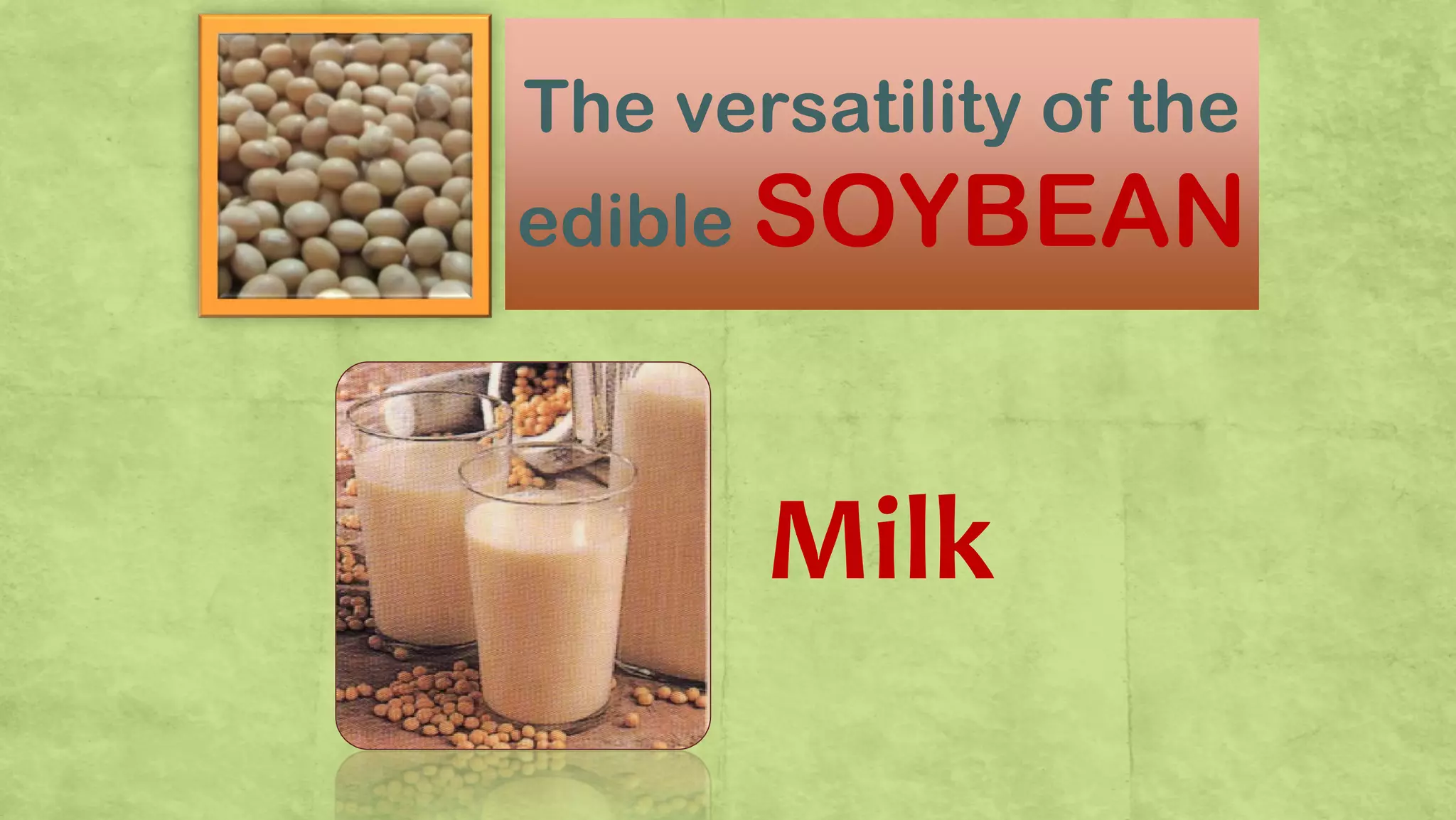 The versatility of the edible SOYBEAN

Milk